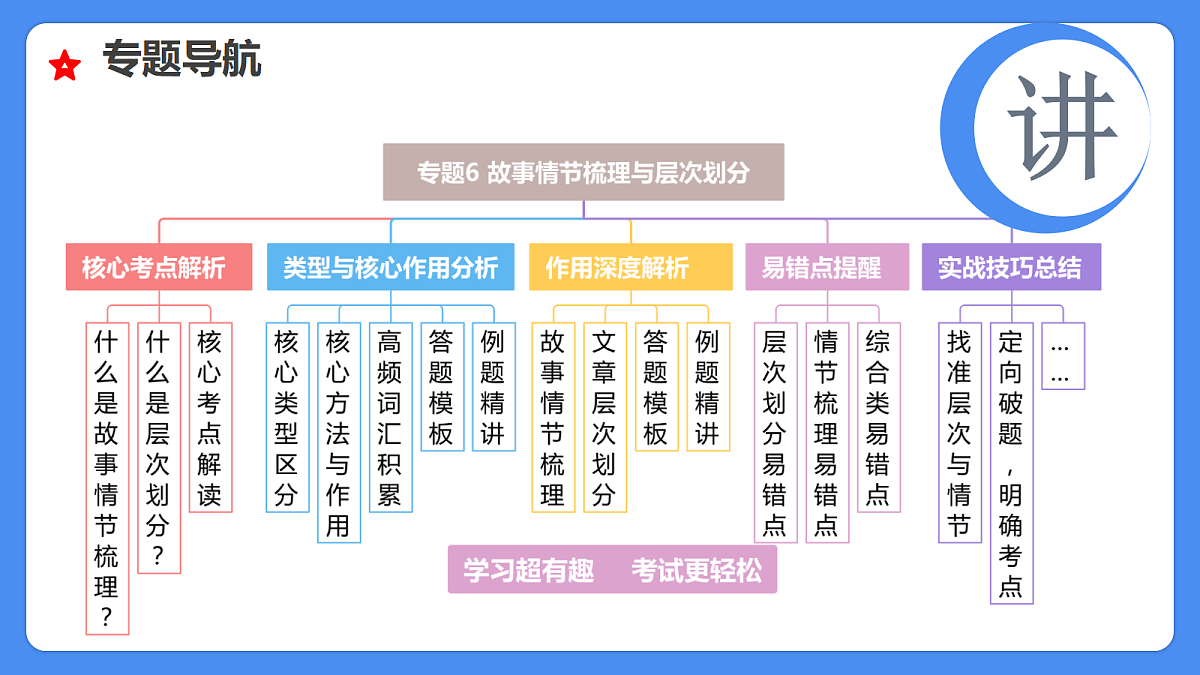 专题导航

讲

专题6 故事情节梳理与层次划分

核心考点解析
什么是故事情节梳理？
什么是层次划分？
核心考点解读

类型与核心作用分析
核心类型区分
核心方法与作用
高频词汇积累
答题模板
例题精讲

作用深度解析
故事情节梳理
文章层次划分
答题模板
例题精讲

易错点提醒
层次划分易错点
情节梳理易错点
综合类易错点

实战技巧总结
找准层次与情节
定向破题，明确考点
……

学习超有趣　考试更轻松